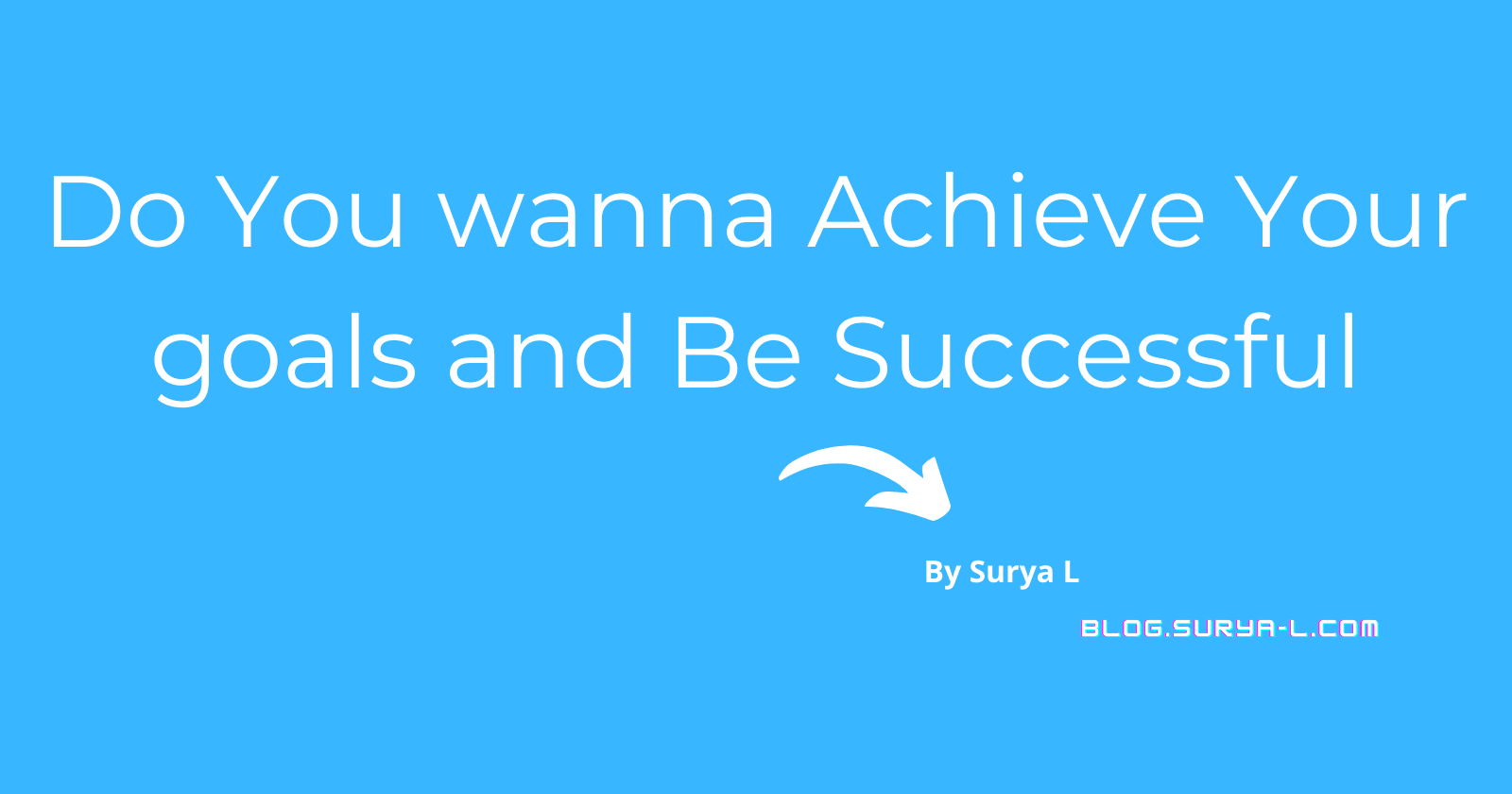 Do You wanna Achieve Your goals and Be Successful

By Surya L

BLOG.SURYA-L.COM